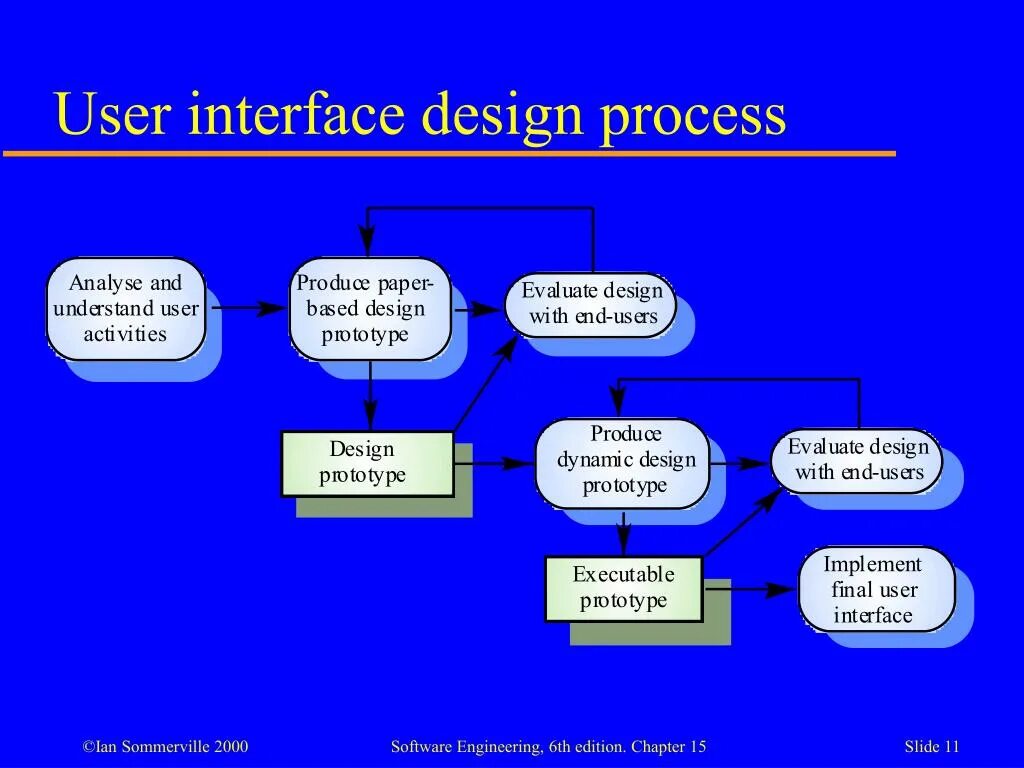 User interface design process

Analyse and understand user activities

Produce paper-based design prototype

Evaluate design with end-users

Design prototype

Produce dynamic design prototype

Evaluate design with end-users

Executable prototype

Implement final user interface

©Ian Sommerville 2000

Software Engineering, 6th edition. Chapter 15

Slide 11